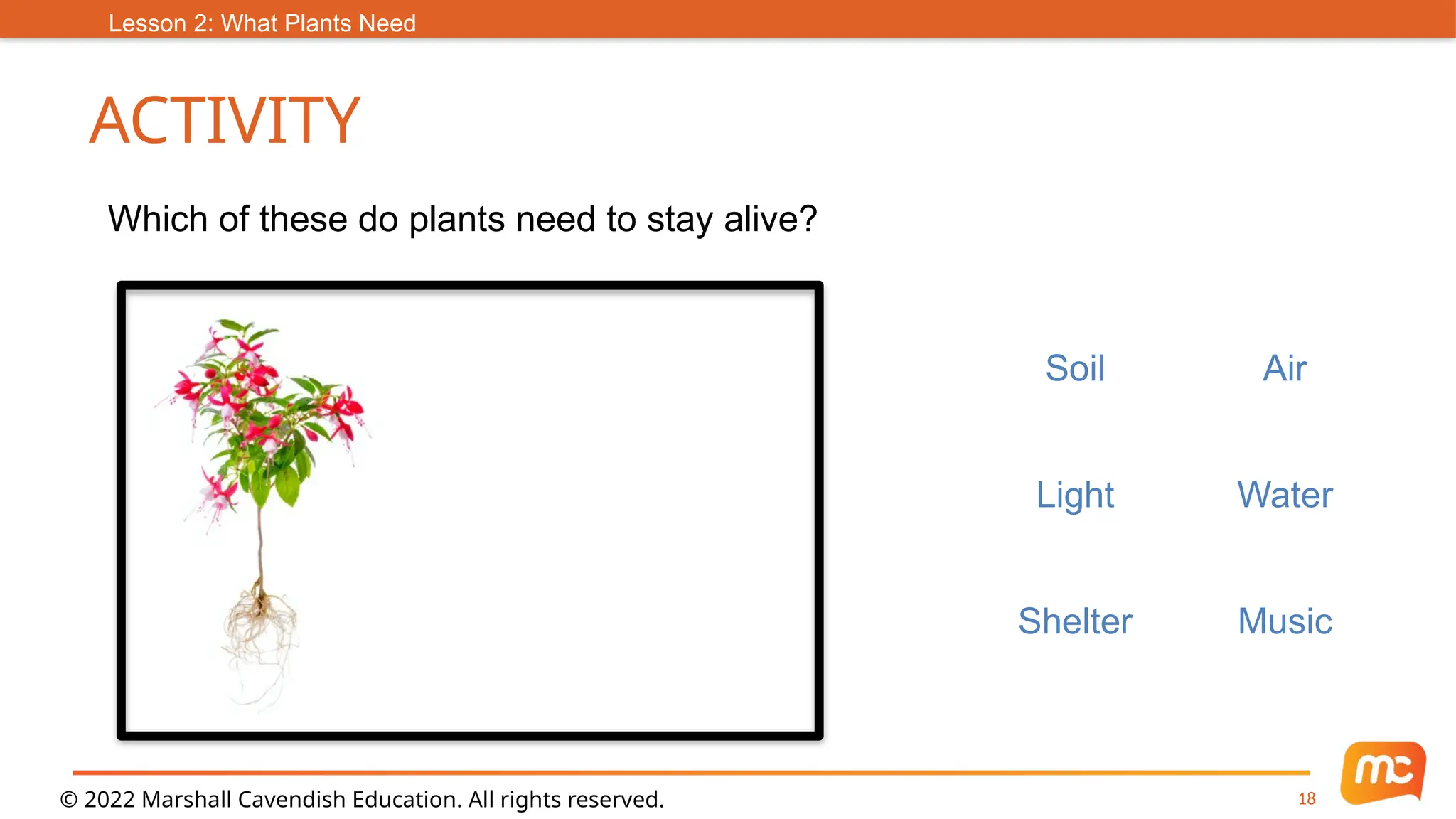 Lesson 2: What Plants Need

ACTIVITY

Which of these do plants need to stay alive?

Soil

Air

Light

Water

Shelter

Music

© 2022 Marshall Cavendish Education. All rights reserved.

18

mc